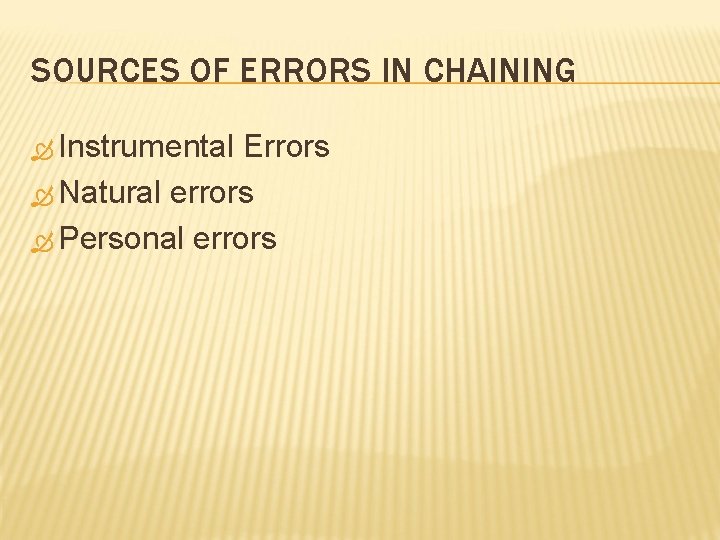 SOURCES OF ERRORS IN CHAINING

Instrumental Errors
Natural errors
Personal errors